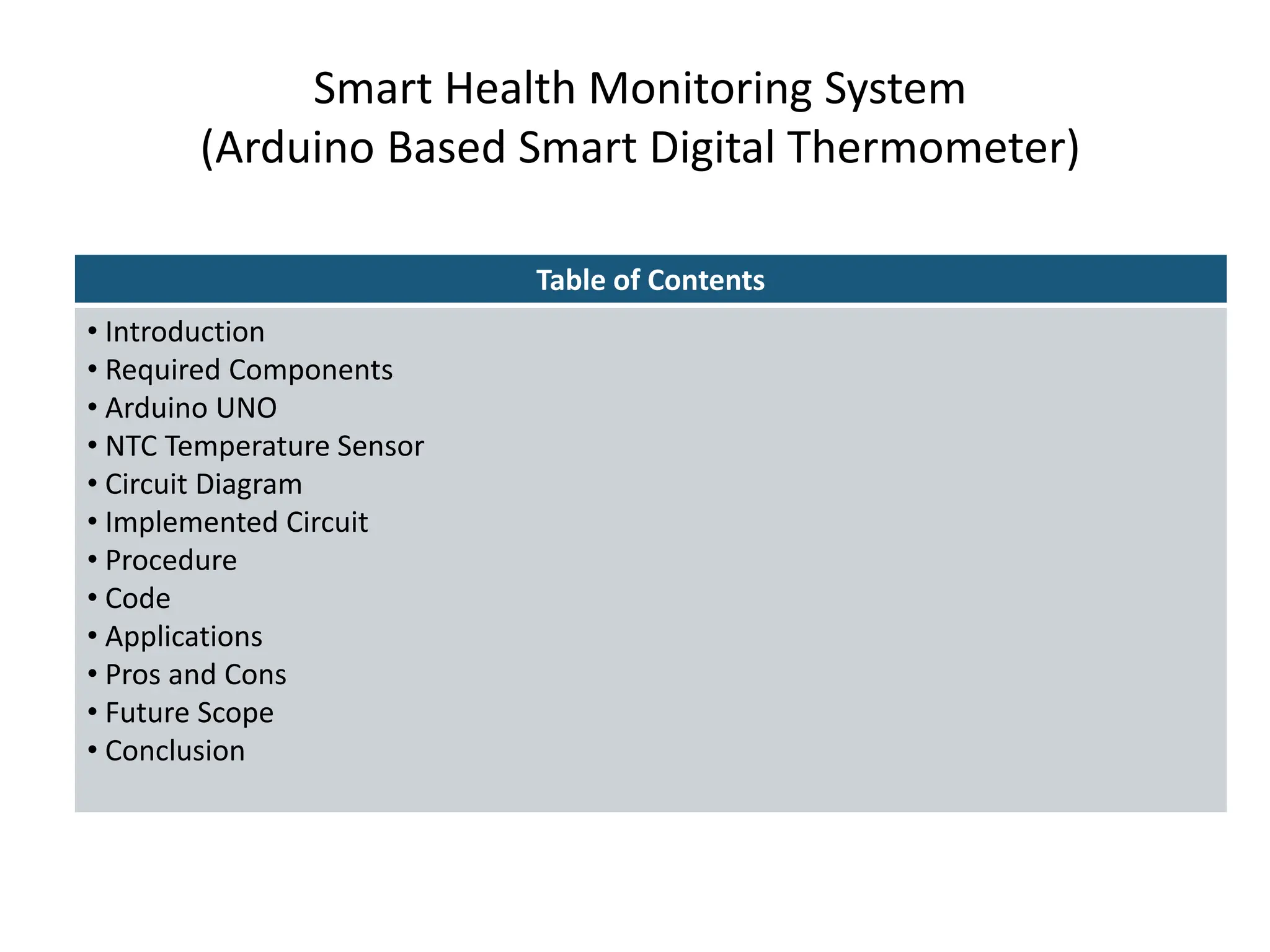 Smart Health Monitoring System
(Arduino Based Smart Digital Thermometer)

Table of Contents

• Introduction
• Required Components
• Arduino UNO
• NTC Temperature Sensor
• Circuit Diagram
• Implemented Circuit
• Procedure
• Code
• Applications
• Pros and Cons
• Future Scope
• Conclusion